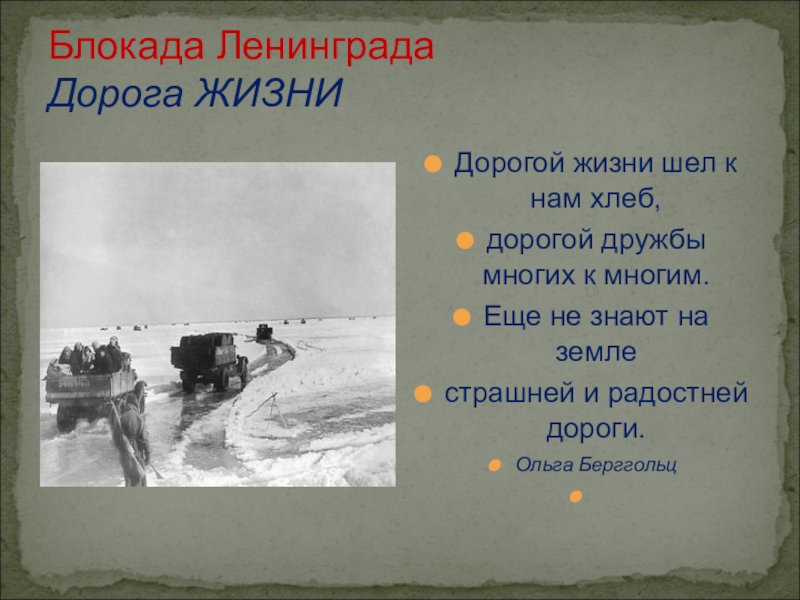 Блокада Ленинграда
Дорога ЖИЗНИ

Дорогой жизни шел к нам хлеб,

дорогой дружбы многих к многим.

Еще не знают на земле

страшней и радостней дороги.

Ольга Берггольц